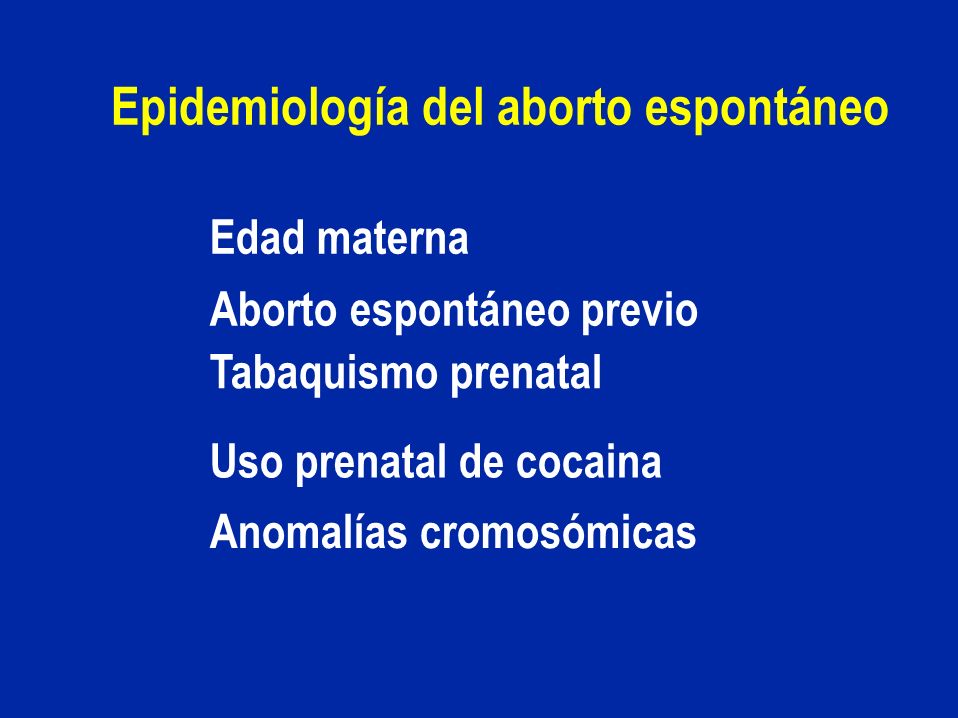 Epidemiología del aborto espontáneo

Edad materna

Aborto espontáneo previo
Tabaquismo prenatal

Uso prenatal de cocaina

Anomalías cromosómicas